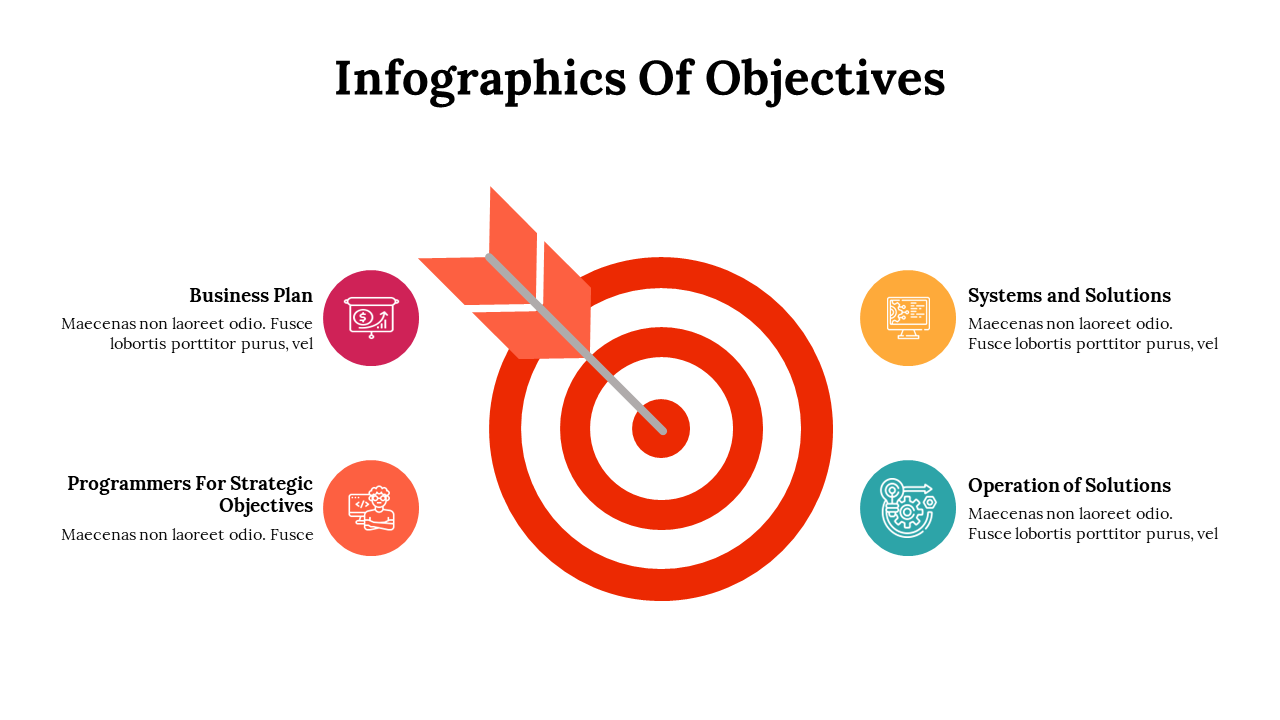 Infographics Of Objectives

Business Plan
Maecenas non laoreet odio. Fusce lobortis porttitor purus, vel

Programmers For Strategic Objectives
Maecenas non laoreet odio. Fusce

Systems and Solutions
Maecenas non laoreet odio. Fusce lobortis porttitor purus, vel

Operation of Solutions
Maecenas non laoreet odio. Fusce lobortis porttitor purus, vel